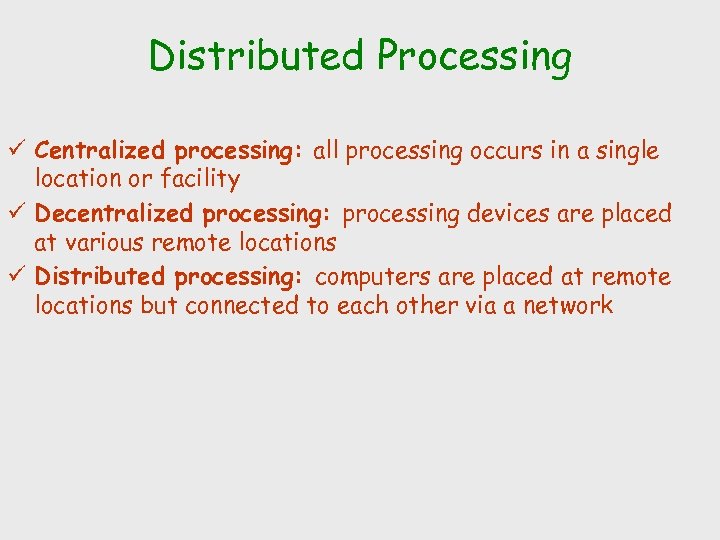 Distributed Processing

✓ Centralized processing: all processing occurs in a single location or facility

✓ Decentralized processing: processing devices are placed at various remote locations

✓ Distributed processing: computers are placed at remote locations but connected to each other via a network